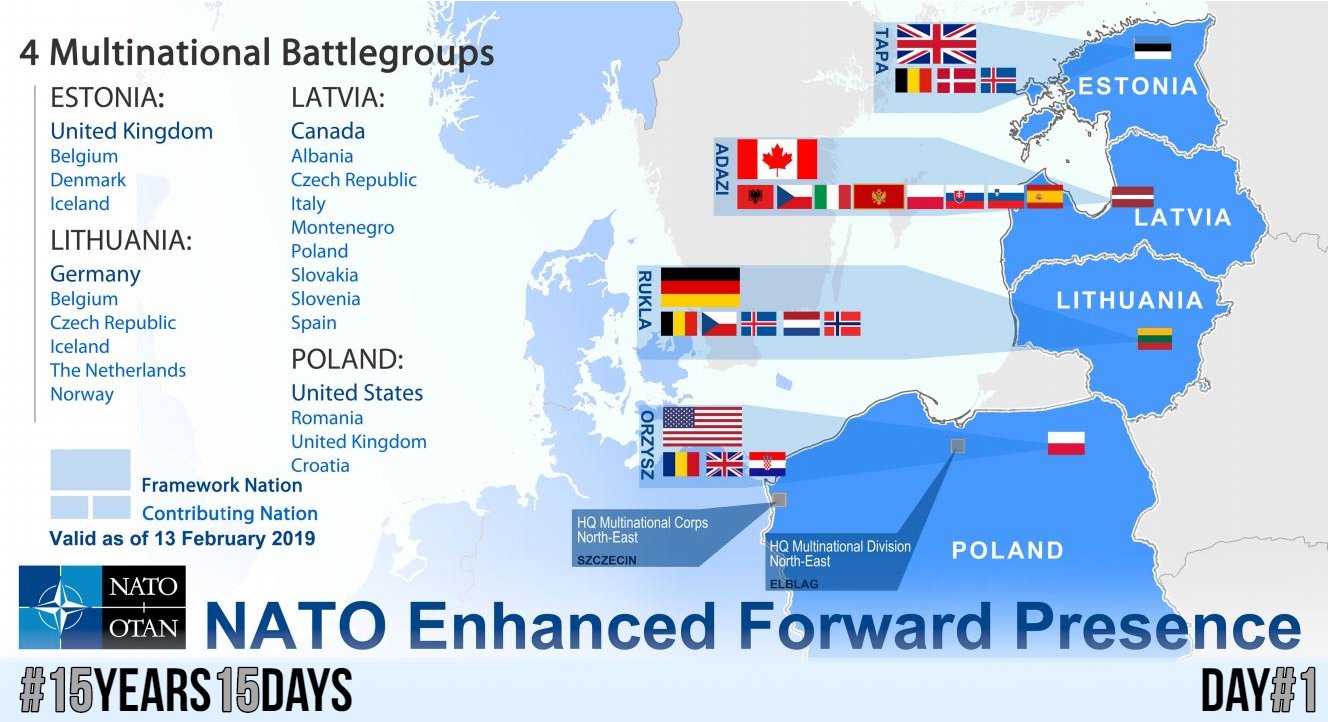 4 Multinational Battlegroups

ESTONIA:
United Kingdom
Belgium
Denmark
Iceland

LITHUANIA:
Germany
Belgium
Czech Republic
Iceland
The Netherlands
Norway

LATVIA:
Canada
Albania
Czech Republic
Italy
Montenegro
Poland
Slovakia
Slovenia
Spain

POLAND:
United States
Romania
United Kingdom
Croatia

Framework Nation
Contributing Nation
Valid as of 13 February 2019

TAPA
ESTONIA
ADAZI
LATVIA
RUKLA
LITHUANIA
ORZYSZ
POLAND

HQ Multinational Corps North-East
SZCZECIN

HQ Multinational Division North-East
ELBLAG

NATO OTAN

NATO Enhanced Forward Presence

#15YEARS15DAYS

DAY#1